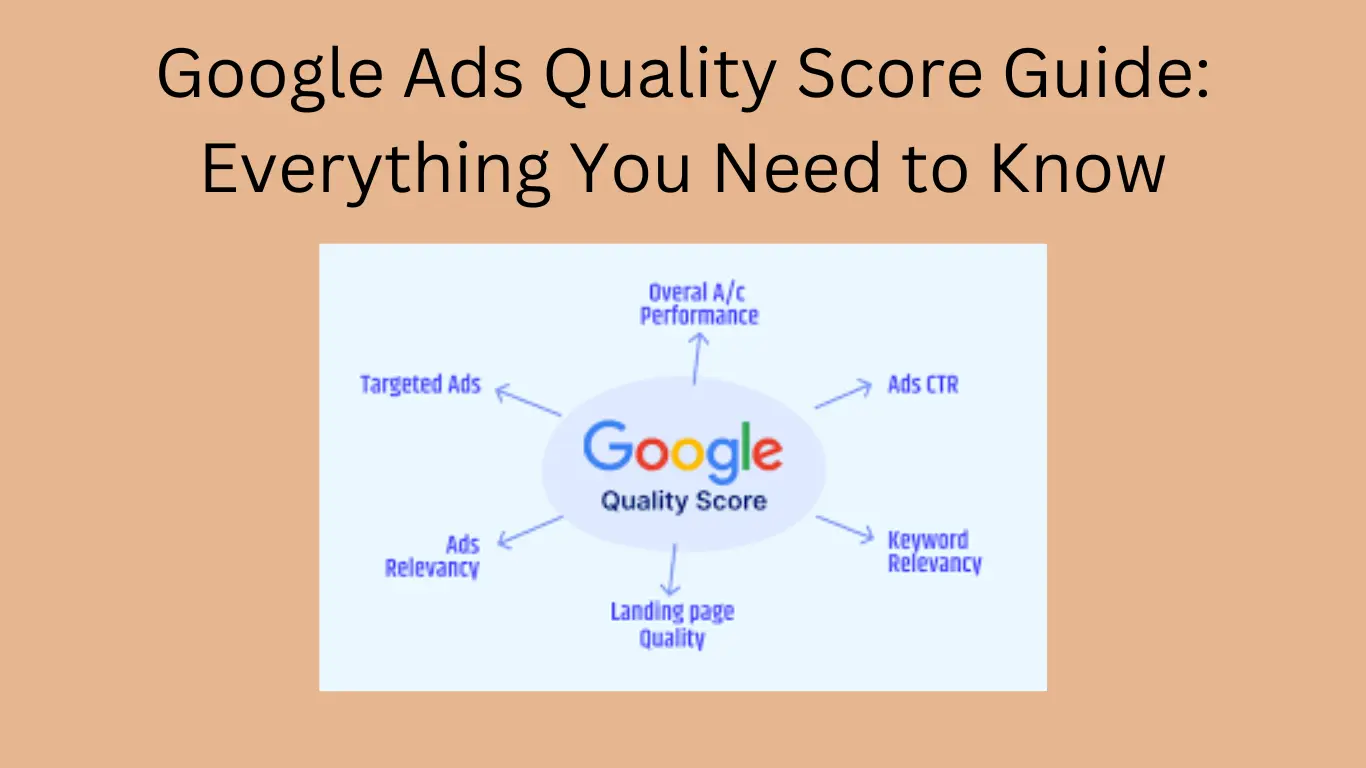 Google Ads Quality Score Guide: Everything You Need to Know

Overal A/c Performance

Targeted Ads

Ads CTR

Google
Quality Score

Ads Relevancy

Keyword Relevancy

Landing page Quality